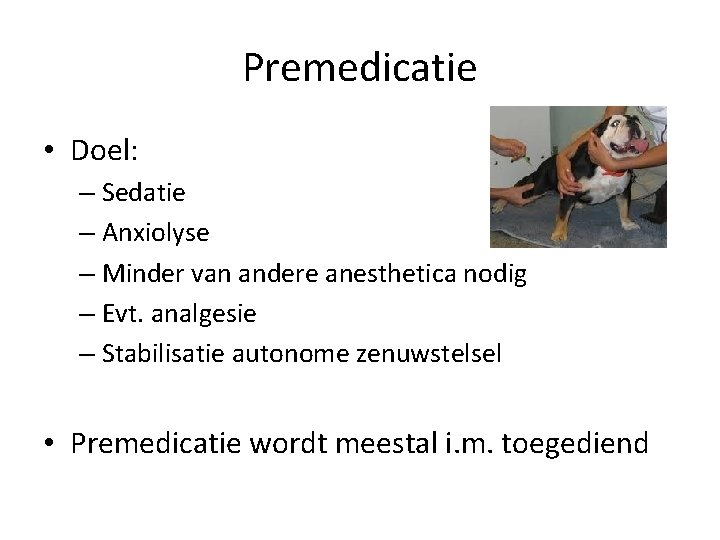 Premedicatie

• Doel:
  – Sedatie
  – Anxiolyse
  – Minder van andere anesthetica nodig
  – Evt. analgesie
  – Stabilisatie autonome zenuwstelsel

• Premedicatie wordt meestal i.m. toegediend